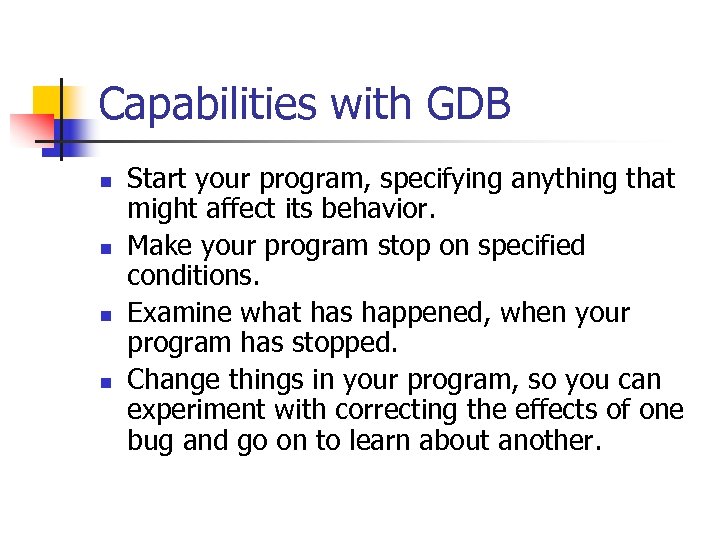 Capabilities with GDB

- Start your program, specifying anything that might affect its behavior.
- Make your program stop on specified conditions.
- Examine what has happened, when your program has stopped.
- Change things in your program, so you can experiment with correcting the effects of one bug and go on to learn about another.